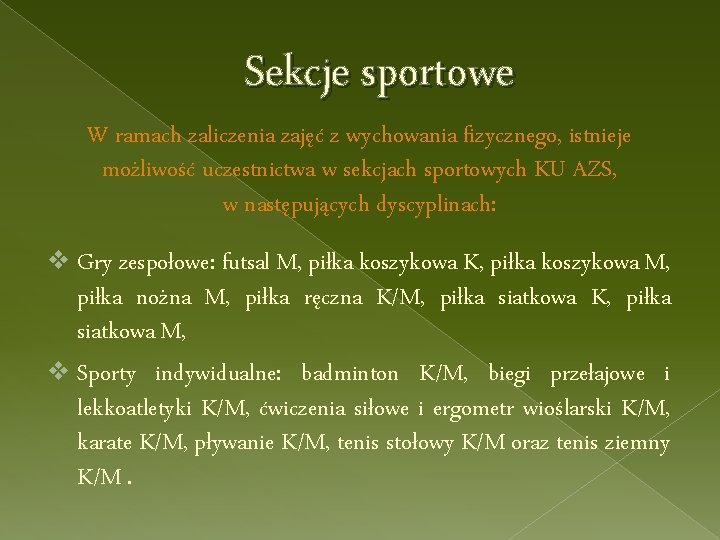 Sekcje sportowe

W ramach zaliczenia zajęć z wychowania fizycznego, istnieje możliwość uczestnictwa w sekcjach sportowych KU AZS, w następujących dyscyplinach:

❖ Gry zespołowe: futsal M, piłka koszykowa K, piłka koszykowa M, piłka nożna M, piłka ręczna K/M, piłka siatkowa K, piłka siatkowa M,

❖ Sporty indywidualne: badminton K/M, biegi przełajowe i lekkoatletyki K/M, ćwiczenia siłowe i ergometr wioślarski K/M, karate K/M, pływanie K/M, tenis stołowy K/M oraz tenis ziemny K/M .